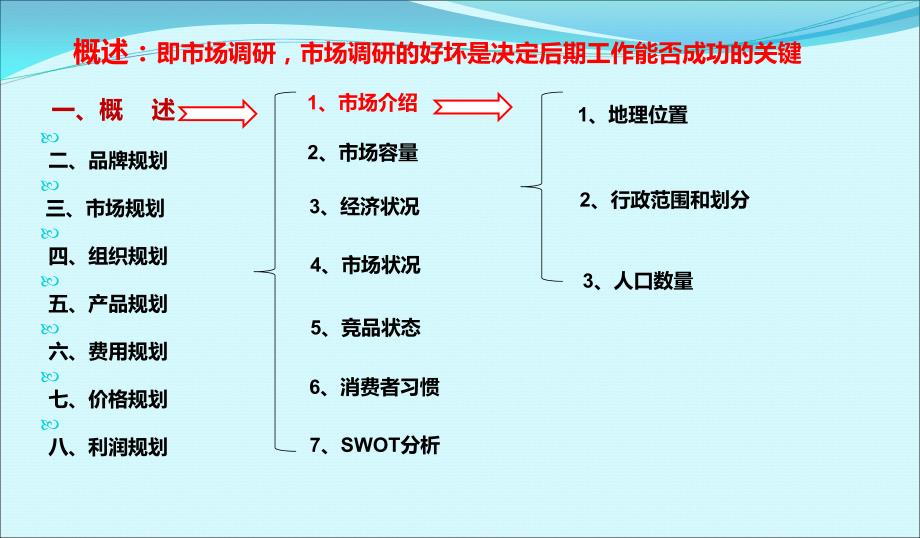 概述：即市场调研，市场调研的好坏是决定后期工作能否成功的关键

一、概　述

二、品牌规划

三、市场规划

四、组织规划

五、产品规划

六、费用规划

七、价格规划

八、利润规划

1、市场介绍

2、市场容量

3、经济状况

4、市场状况

5、竞品状态

6、消费者习惯

7、SWOT分析

1、地理位置

2、行政范围和划分

3、人口数量